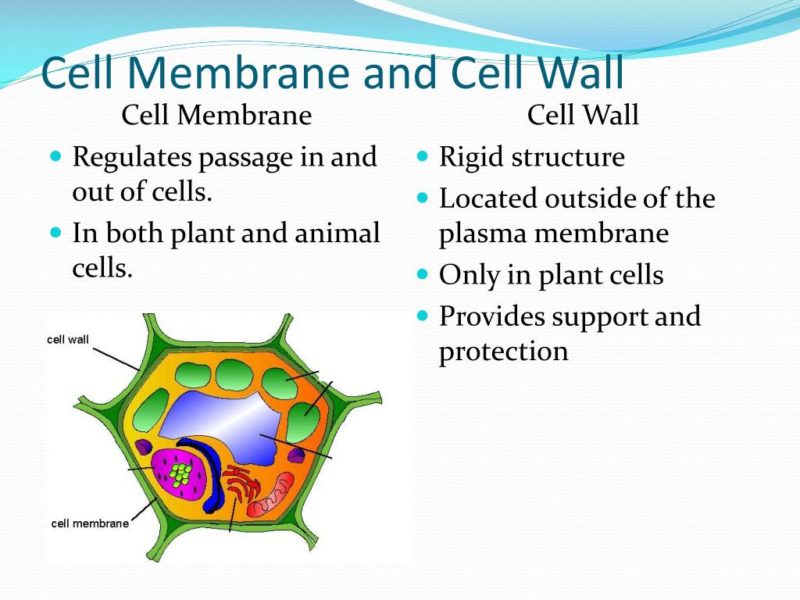 Cell Membrane and Cell Wall

Cell Membrane

- Regulates passage in and out of cells.
- In both plant and animal cells.

cell wall

cell membrane

Cell Wall

- Rigid structure
- Located outside of the plasma membrane
- Only in plant cells
- Provides support and protection